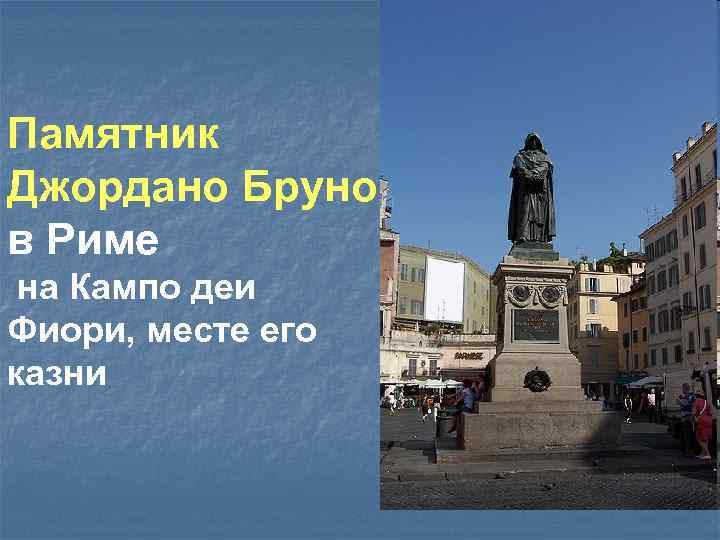 Памятник Джордано Бруно в Риме

на Кампо деи Фиори, месте его казни